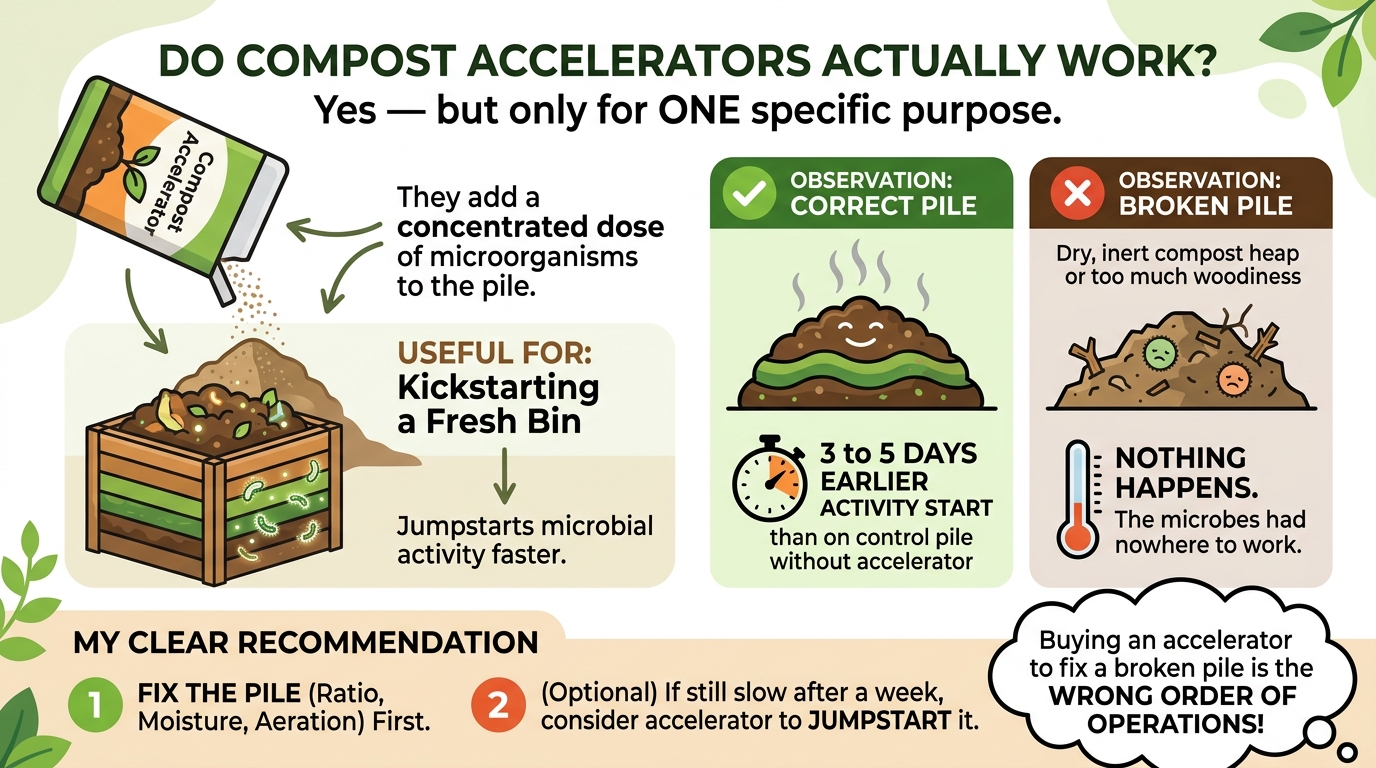 DO COMPOST ACCELERATORS ACTUALLY WORK?
Yes — but only for ONE specific purpose.

Compost Accelerator

They add a concentrated dose of microorganisms to the pile.

USEFUL FOR:
Kickstarting a Fresh Bin

Jumpstarts microbial activity faster.

OBSERVATION: CORRECT PILE

3 to 5 DAYS EARLIER ACTIVITY START
than on control pile without accelerator

OBSERVATION: BROKEN PILE

Dry, inert compost heap or too much woodiness

NOTHING HAPPENS.
The microbes had nowhere to work.

MY CLEAR RECOMMENDATION

1 FIX THE PILE (Ratio, Moisture, Aeration) First.

2 (Optional) If still slow after a week, consider accelerator to JUMPSTART it.

Buying an accelerator to fix a broken pile is the WRONG ORDER OF OPERATIONS!